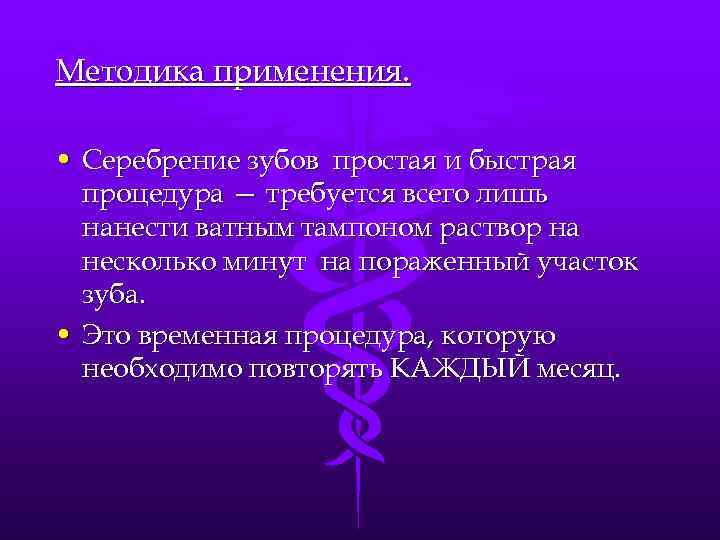 Методика применения.

• Серебрение зубов простая и быстрая процедура – требуется всего лишь нанести ватным тампоном раствор на несколько минут на пораженный участок зуба.

• Это временная процедура, которую необходимо повторять КАЖДЫЙ месяц.